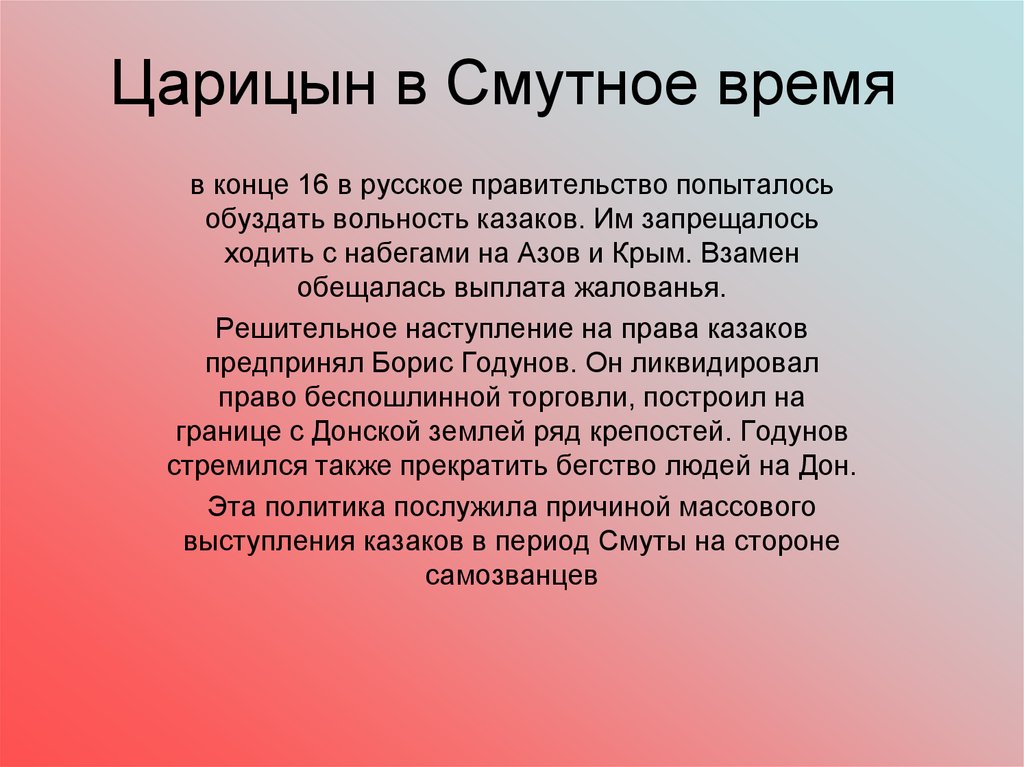 Царицын в Смутное время

в конце 16 в русское правительство попыталось обуздать вольность казаков. Им запрещалось ходить с набегами на Азов и Крым. Взамен обещалась выплата жалованья.

Решительное наступление на права казаков предпринял Борис Годунов. Он ликвидировал право беспошлинной торговли, построил на границе с Донской землей ряд крепостей. Годунов стремился также прекратить бегство людей на Дон.

Эта политика послужила причиной массового выступления казаков в период Смуты на стороне самозванцев